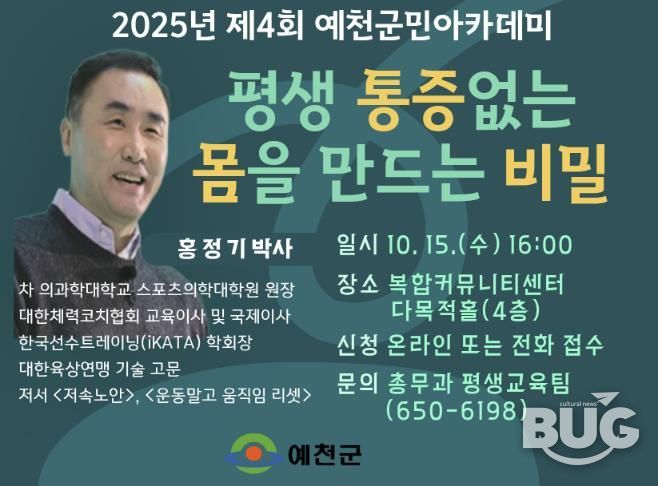 2025년 제4회 예천군민아카데미

평생 통증없는 몸을 만드는 비밀

홍 정 기 박사

차 의과학대학교 스포츠의학대학원 원장
대한체력코치협회 교육이사 및 국제이사
한국선수트레이닝(iKATA) 학회장
대한육상연맹 기술 고문
저서 <저속노안>, <운동말고 움직임 리셋>

일시 10. 15.(수) 16:00
장소 복합커뮤니티센터 다목적홀(4층)
신청 온라인 또는 전화 접수
문의 총무과 평생교육팀 (650-6198)

예천군

cultural news BUG